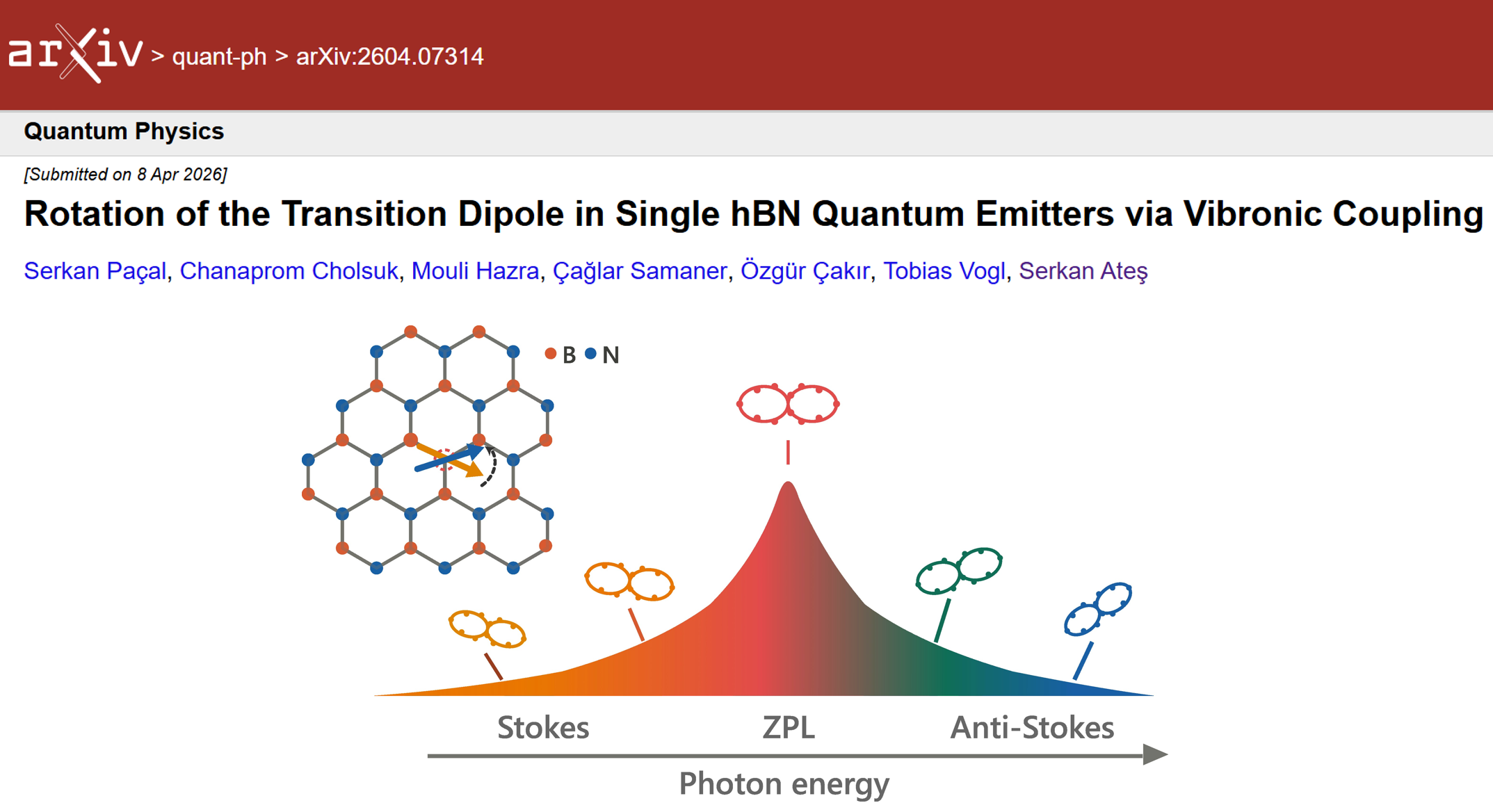 arXiv > quant-ph > arXiv:2604.07314

Quantum Physics

[Submitted on 8 Apr 2026]

Rotation of the Transition Dipole in Single hBN Quantum Emitters via Vibronic Coupling

Serkan Paçal, Chanaprom Cholsuk, Mouli Hazra, Çağlar Samaner, Özgür Çakır, Tobias Vogl, Serkan Ateş

B N

Stokes ZPL Anti-Stokes

Photon energy